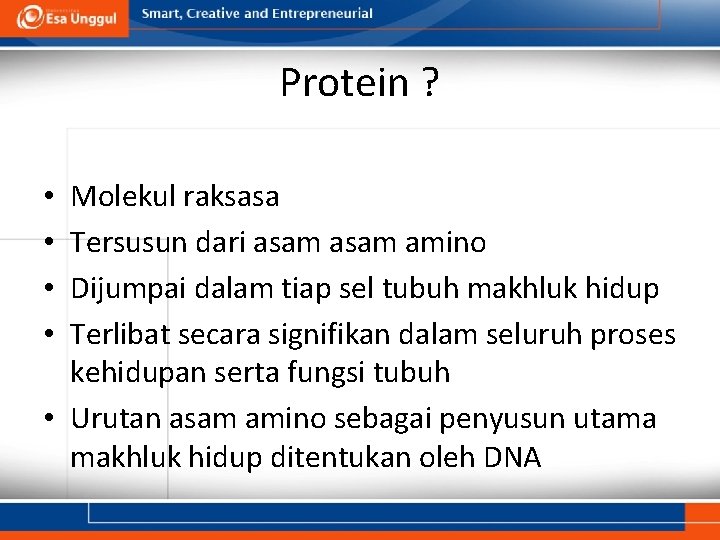 Esa Unggul

Smart, Creative and Entrepreneurial

Protein ?

• Molekul raksasa
• Tersusun dari asam asam amino
• Dijumpai dalam tiap sel tubuh makhluk hidup
• Terlibat secara signifikan dalam seluruh proses kehidupan serta fungsi tubuh
• Urutan asam amino sebagai penyusun utama makhluk hidup ditentukan oleh DNA